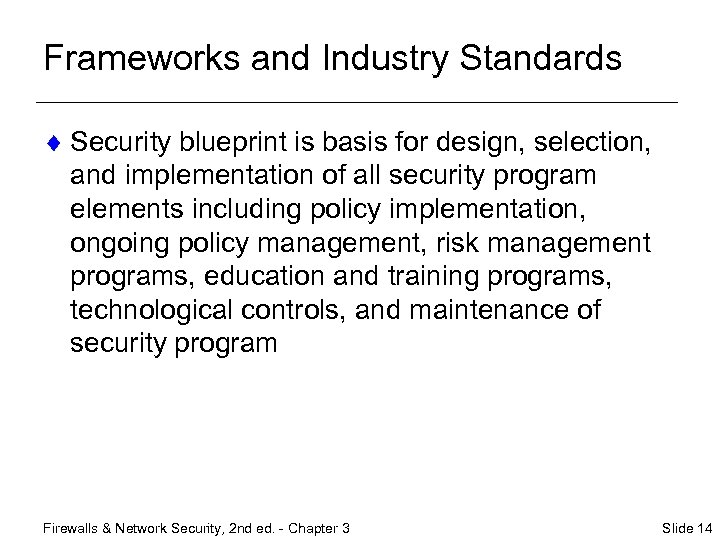 Frameworks and Industry Standards

♦ Security blueprint is basis for design, selection, and implementation of all security program elements including policy implementation, ongoing policy management, risk management programs, education and training programs, technological controls, and maintenance of security program

Firewalls & Network Security, 2nd ed. - Chapter 3

Slide 14